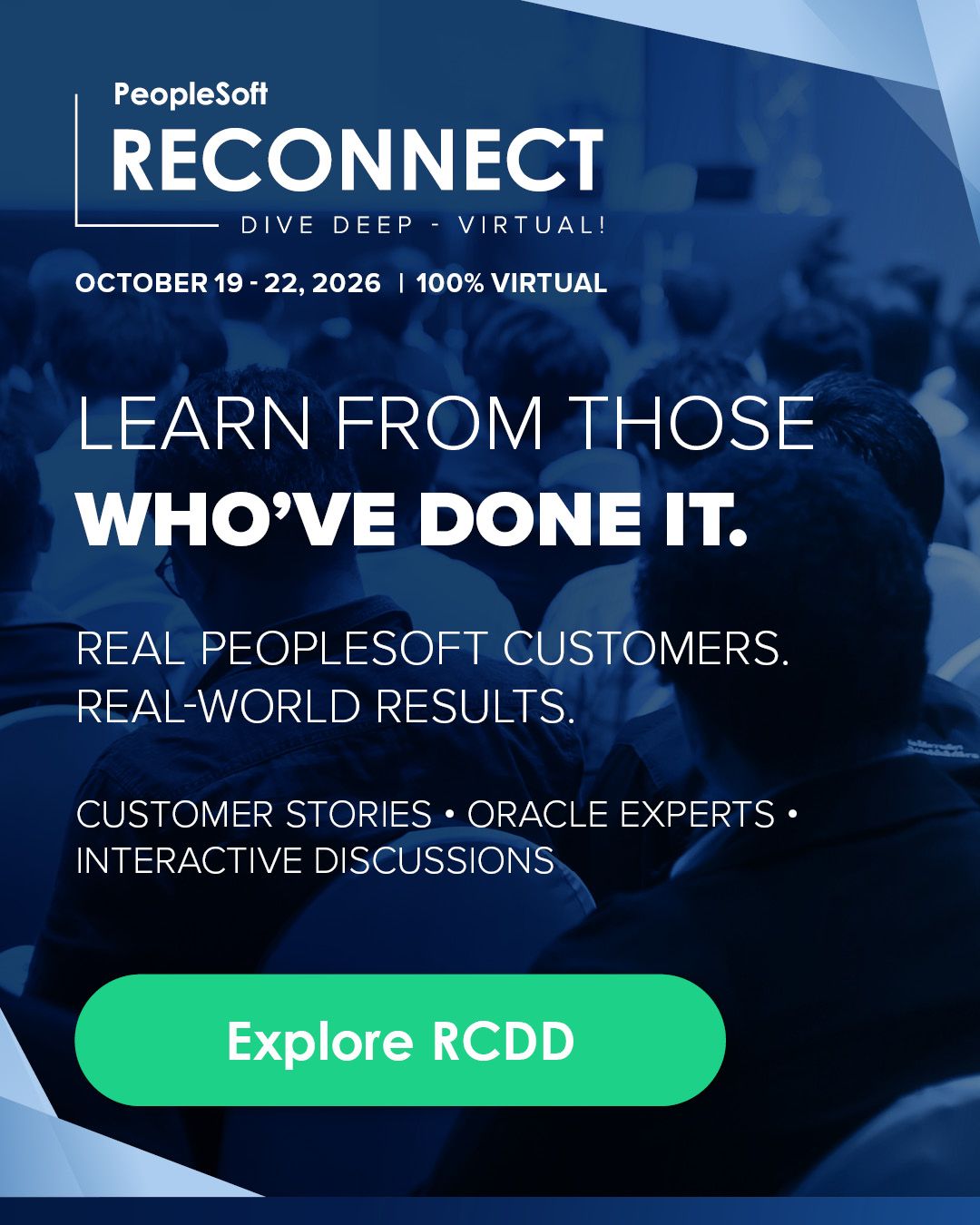 PeopleSoft
RECONNECT
DIVE DEEP - VIRTUAL!

OCTOBER 19 - 22, 2026 | 100% VIRTUAL

LEARN FROM THOSE
WHO'VE DONE IT.

REAL PEOPLESOFT CUSTOMERS.
REAL-WORLD RESULTS.

CUSTOMER STORIES • ORACLE EXPERTS • INTERACTIVE DISCUSSIONS

Explore RCDD